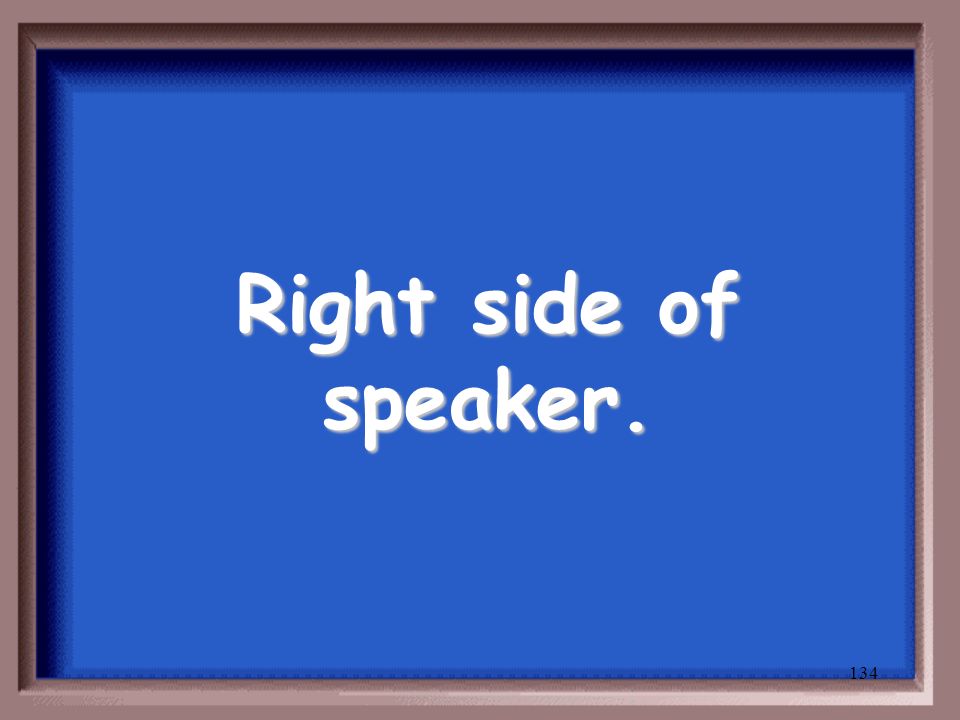 Right side of speaker.

134